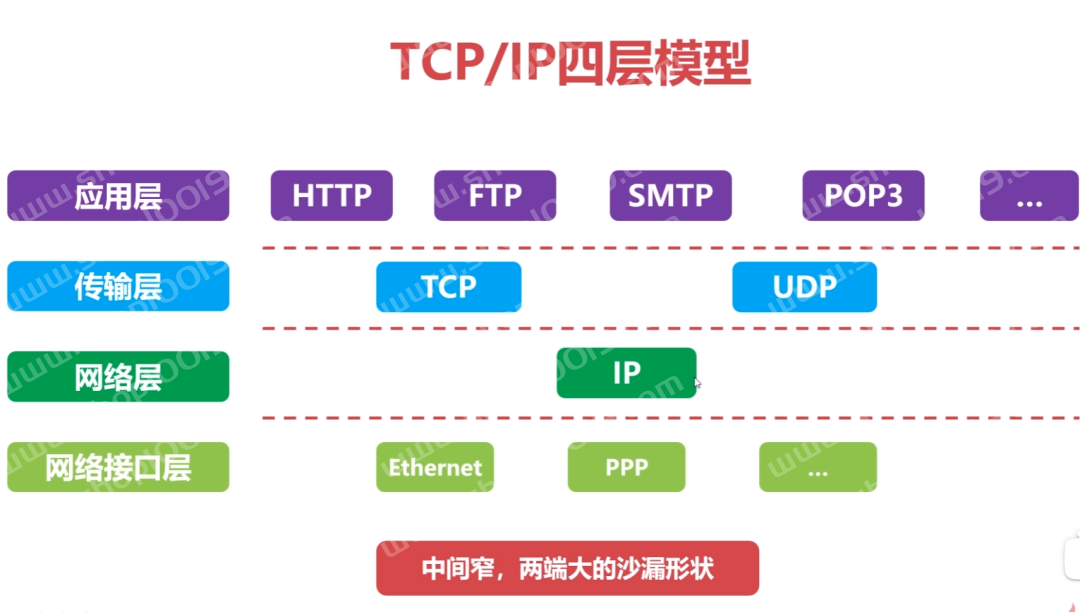 TCP/IP四层模型

应用层 HTTP FTP SMTP POP3 ...

传输层 TCP UDP

网络层 IP

网络接口层 Ethernet PPP ...

中间窄，两端大的沙漏形状